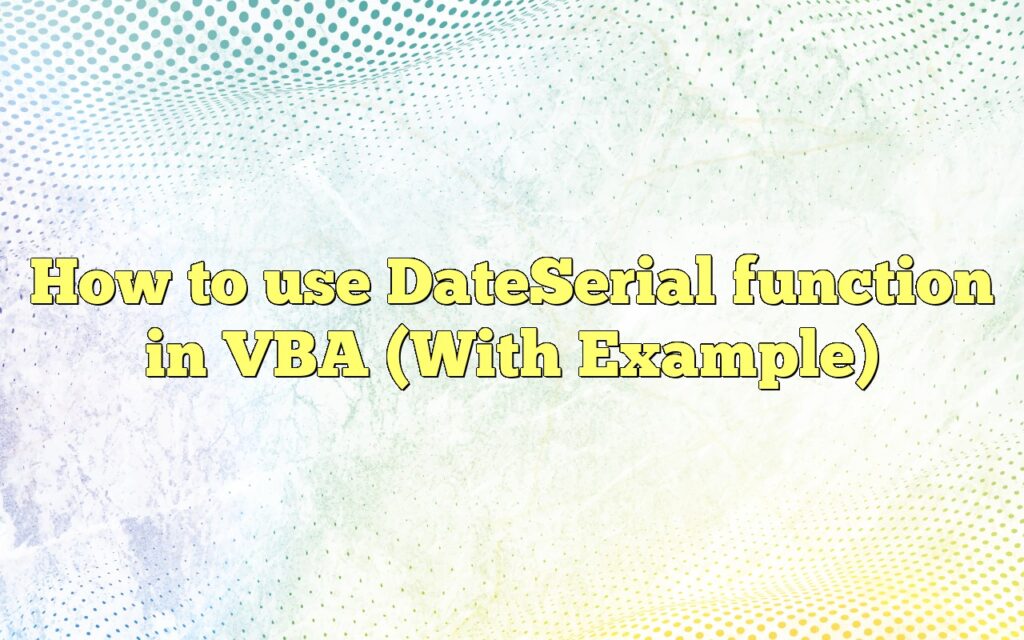 How to use DateSerial function in VBA (With Example)